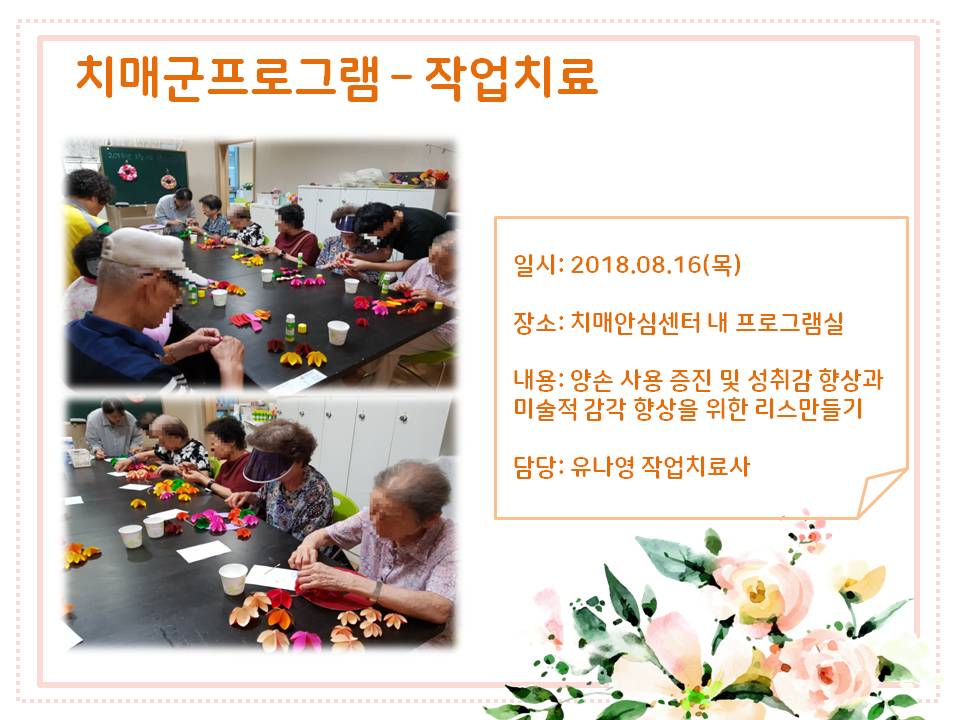 치매군프로그램 – 작업치료

일시: 2018.08.16(목)

장소: 치매안심센터 내 프로그램실

내용: 양손 사용 증진 및 성취감 향상과 미술적 감각 향상을 위한 리스만들기

담당: 유나영 작업치료사